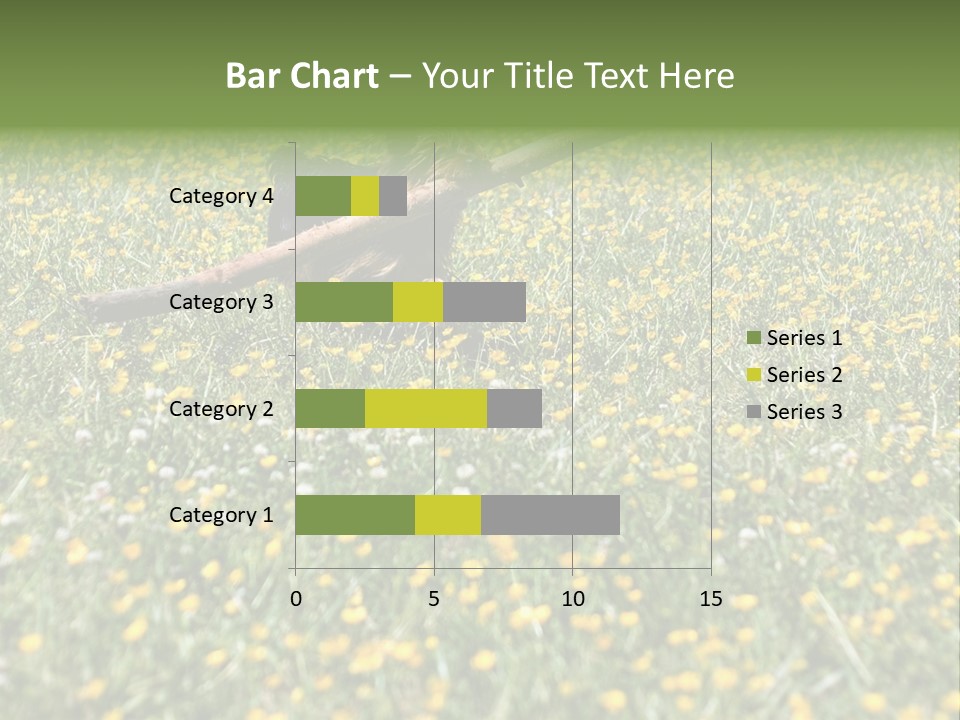 Bar Chart – Your Title Text Here

Category 4
Category 3
Category 2
Category 1

0
5
10
15

Series 1
Series 2
Series 3